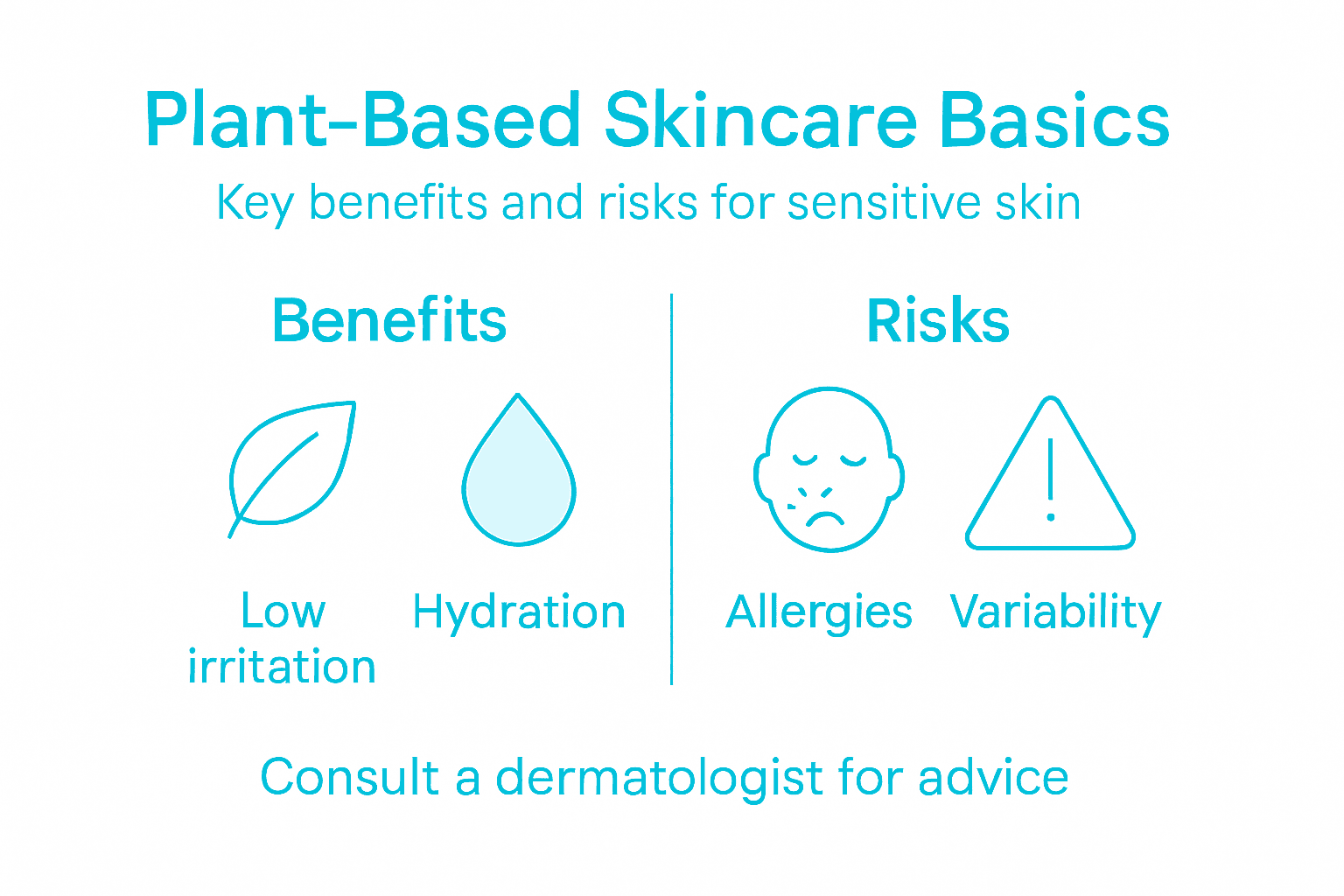 Plant-Based Skincare Basics

Key benefits and risks for sensitive skin

Benefits

Low irritation

Hydration

Risks

Allergies

Variability

Consult a dermatologist for advice